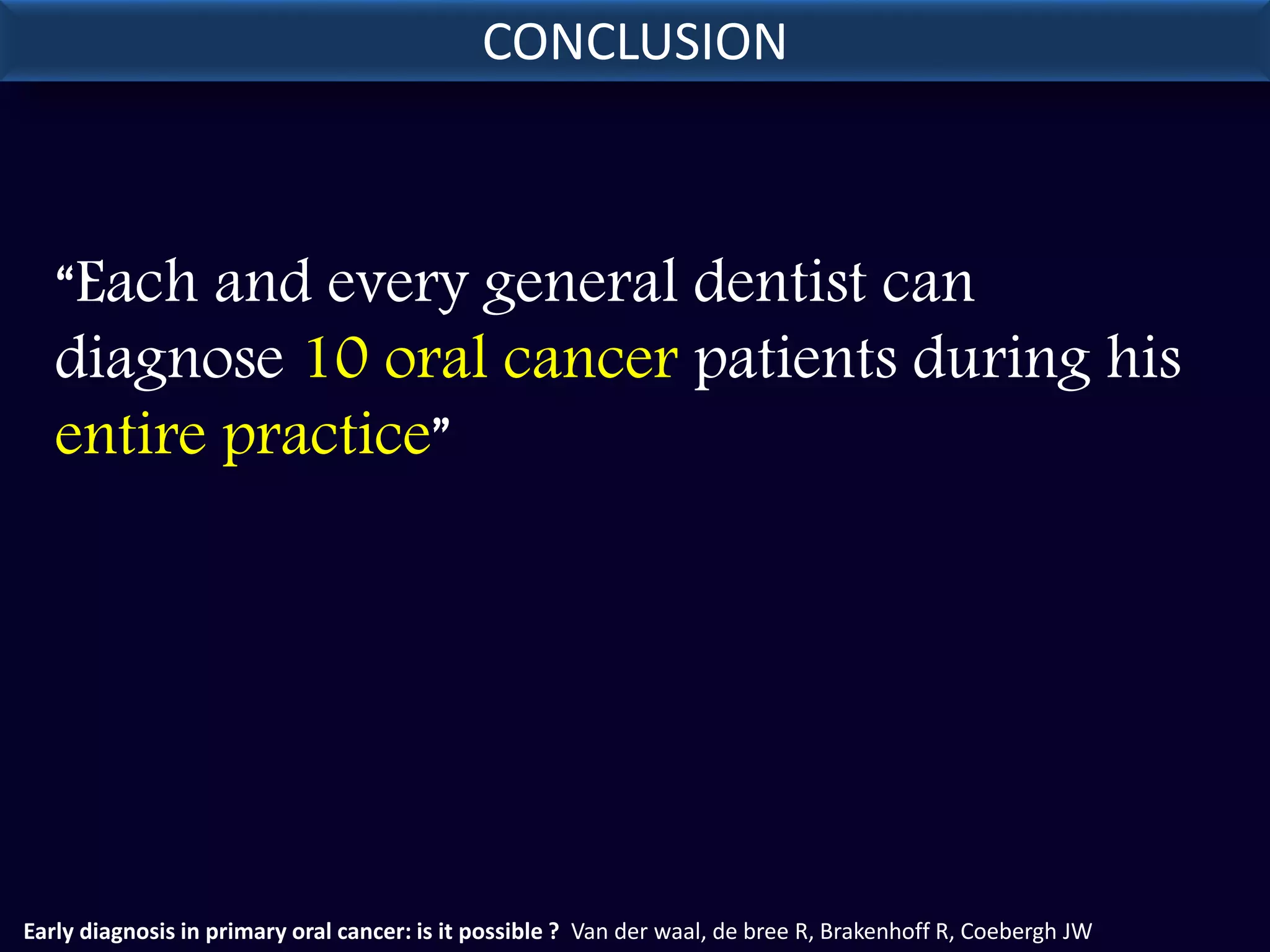 CONCLUSION

“Each and every general dentist can diagnose 10 oral cancer patients during his entire practice”

Early diagnosis in primary oral cancer: is it possible ? Van der waal, de bree R, Brakenhoff R, Coebergh JW